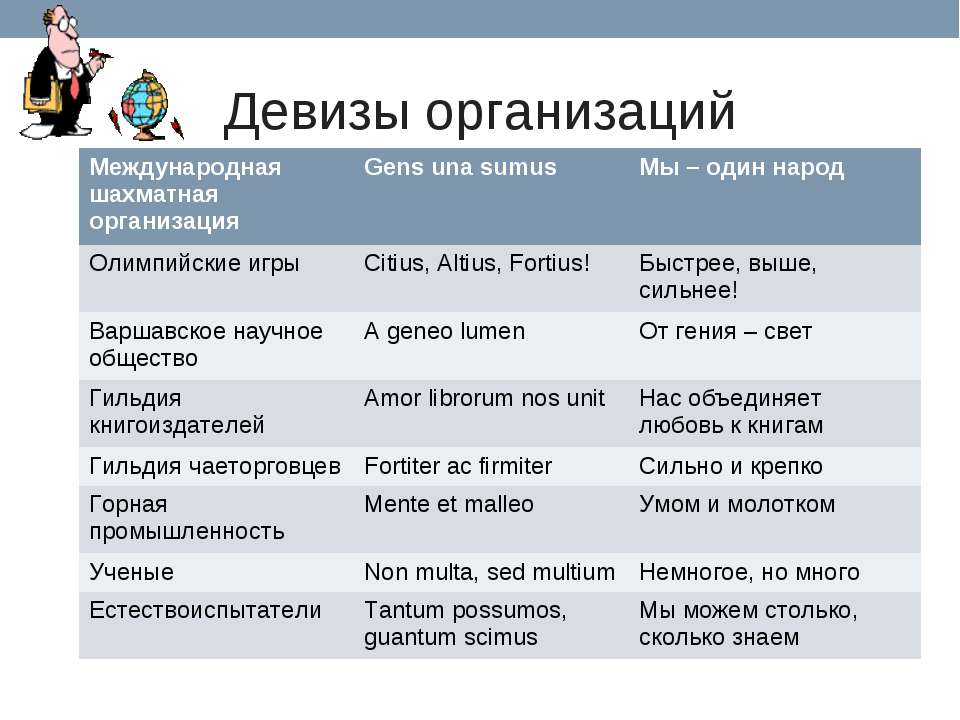 Девизы организаций

| Международная шахматная организация | Gens una sumus | Мы – один народ |
|---|---|---|
| Олимпийские игры | Citius, Altius, Fortius! | Быстрее, выше, сильнее! |
| Варшавское научное общество | A geneo lumen | От гения – свет |
| Гильдия книгоиздателей | Amor librorum nos unit | Нас объединяет любовь к книгам |
| Гильдия чаеторговцев | Fortiter ac firmiter | Сильно и крепко |
| Горная промышленность | Mente et malleo | Умом и молотком |
| Ученые | Non multa, sed multium | Немногое, но много |
| Естествоиспытатели | Tantum possumos, guantum scimus | Мы можем столько, сколько знаем |